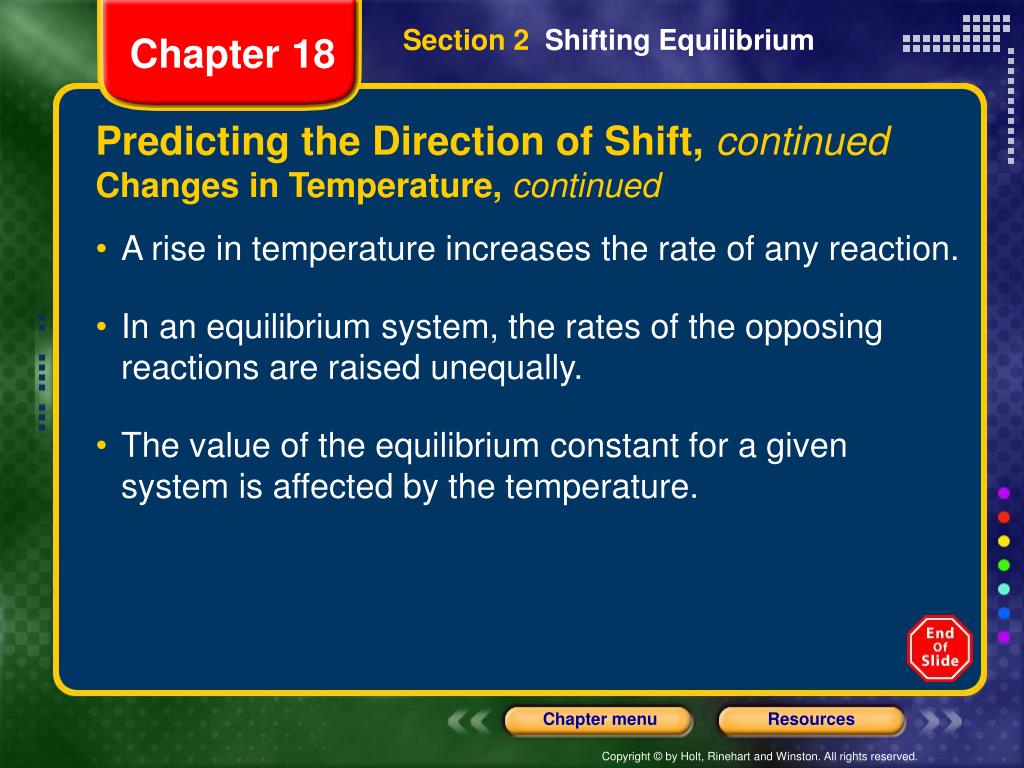 Chapter 18

Section 2 Shifting Equilibrium

Predicting the Direction of Shift, continued
Changes in Temperature, continued

• A rise in temperature increases the rate of any reaction.

• In an equilibrium system, the rates of the opposing reactions are raised unequally.

• The value of the equilibrium constant for a given system is affected by the temperature.

End Of Slide

Chapter menu

Resources

Copyright © by Holt, Rinehart and Winston. All rights reserved.